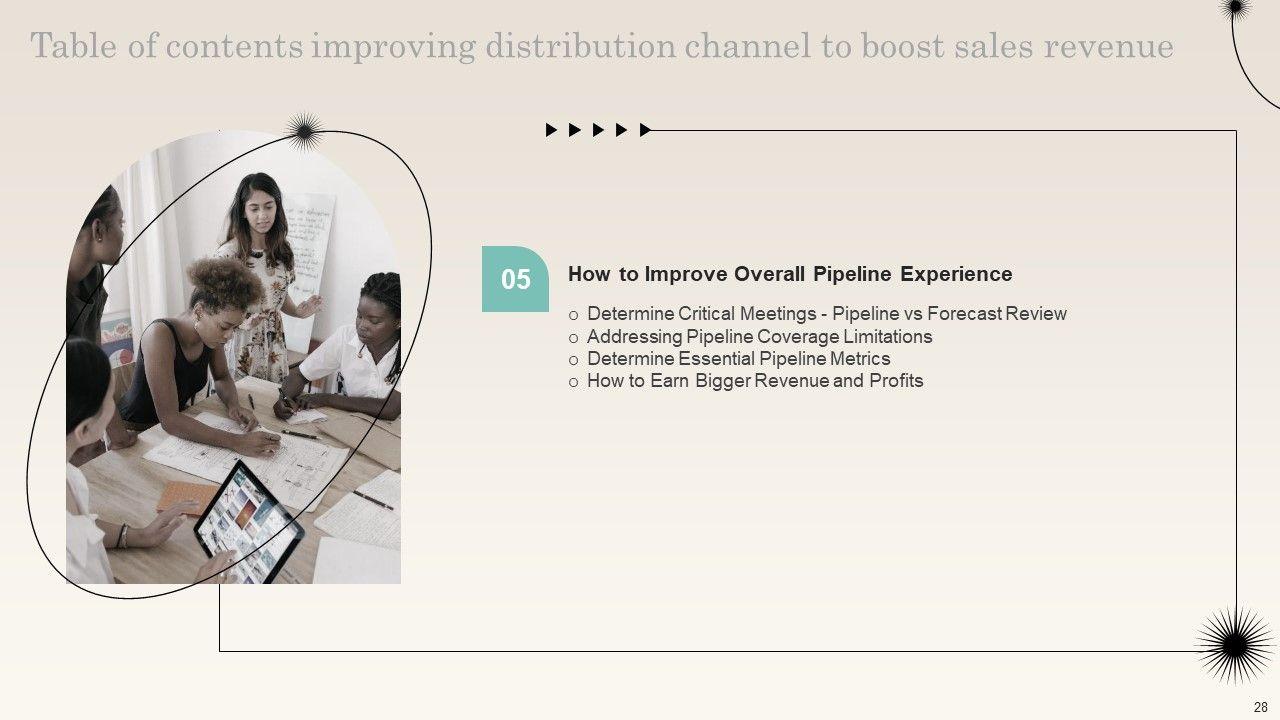 Table of contents improving distribution channel to boost sales revenue

05

How to Improve Overall Pipeline Experience

o Determine Critical Meetings - Pipeline vs Forecast Review
o Addressing Pipeline Coverage Limitations
o Determine Essential Pipeline Metrics
o How to Earn Bigger Revenue and Profits

28